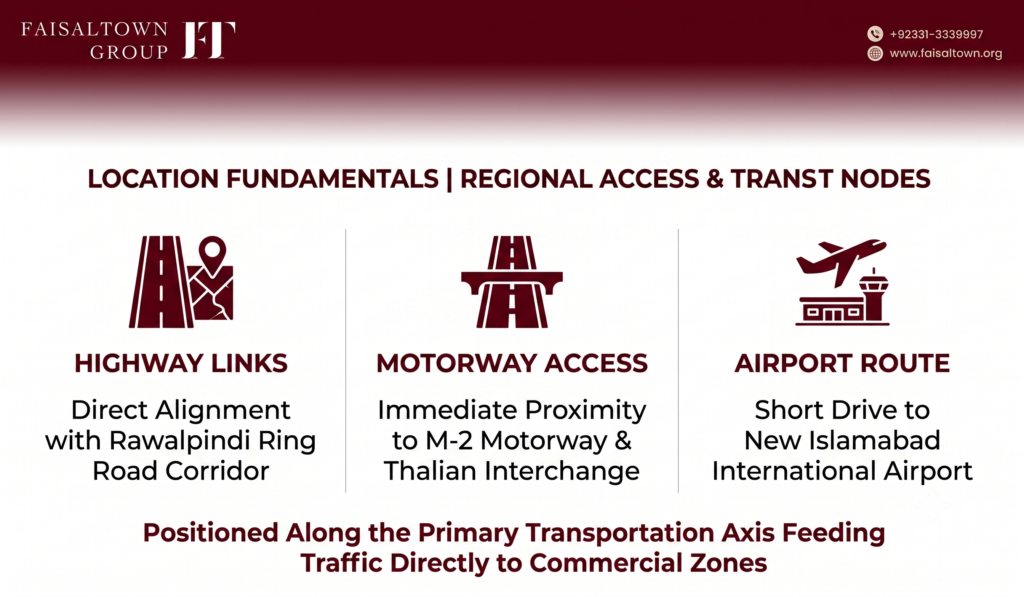 FAISALTOWN GROUP FT

+92331-3339997
www.faisaltown.org

LOCATION FUNDAMENTALS | REGIONAL ACCESS & TRANST NODES

HIGHWAY LINKS
Direct Alignment with Rawalpindi Ring Road Corridor

MOTORWAY ACCESS
Immediate Proximity to M-2 Motorway & Thalian Interchange

AIRPORT ROUTE
Short Drive to New Islamabad International Airport

Positioned Along the Primary Transportation Axis Feeding Traffic Directly to Commercial Zones